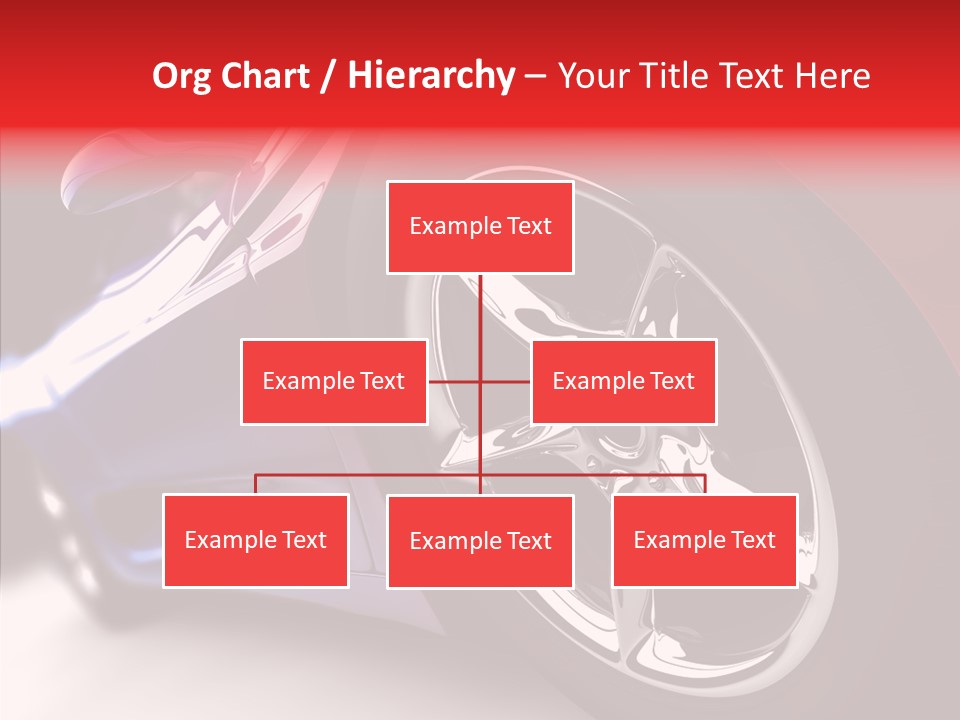 Org Chart / Hierarchy – Your Title Text Here

Example Text

Example Text

Example Text

Example Text

Example Text

Example Text